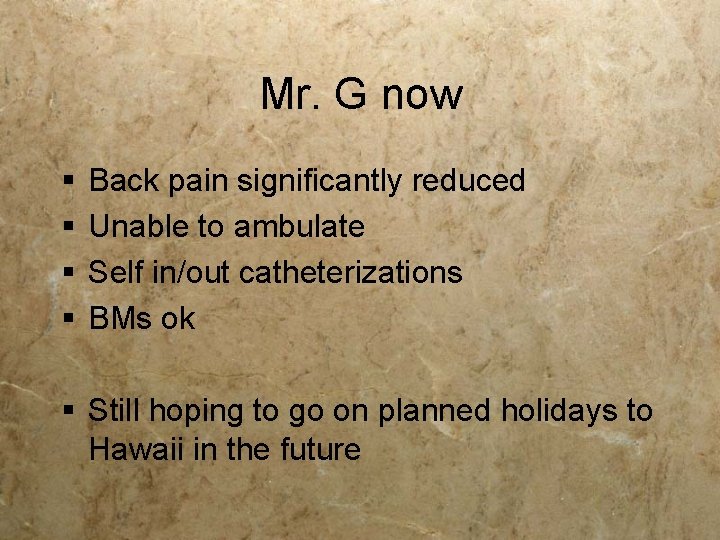 Mr. G now

• Back pain significantly reduced
• Unable to ambulate
• Self in/out catheterizations
• BMs ok

• Still hoping to go on planned holidays to Hawaii in the future